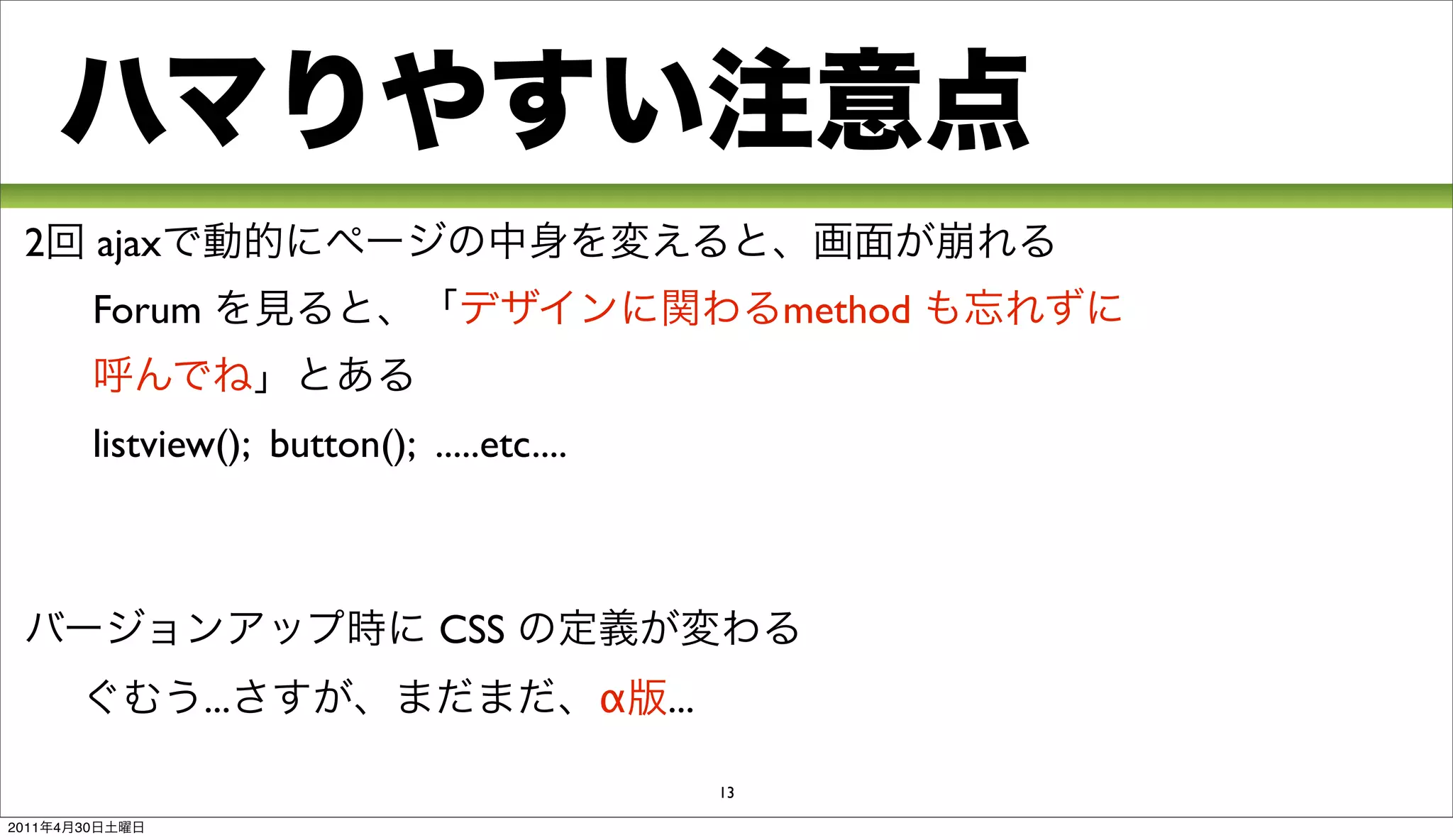 ハマりやすい注意点

2回 ajaxで動的にページの中身を変えると、画面が崩れる

Forum を見ると、「デザインに関わるmethod も忘れずに呼んでね」とある

listview(); button(); .....etc....

バージョンアップ時に CSS の定義が変わる

ぐむう...さすが、まだまだ、α版...

13

2011年4月30日土曜日